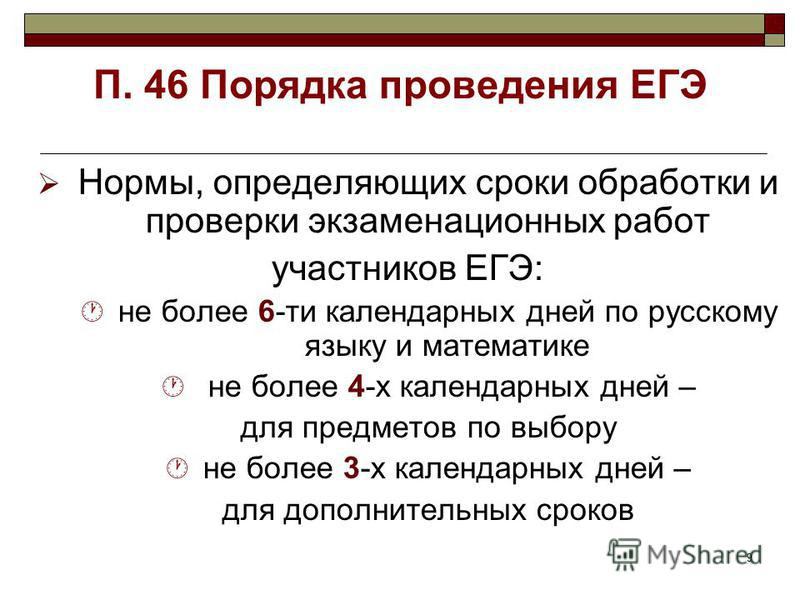 П. 46 Порядка проведения ЕГЭ

Нормы, определяющих сроки обработки и проверки экзаменационных работ участников ЕГЭ:

не более 6-ти календарных дней по русскому языку и математике

не более 4-х календарных дней – для предметов по выбору

не более 3-х календарных дней – для дополнительных сроков

MyShared

9